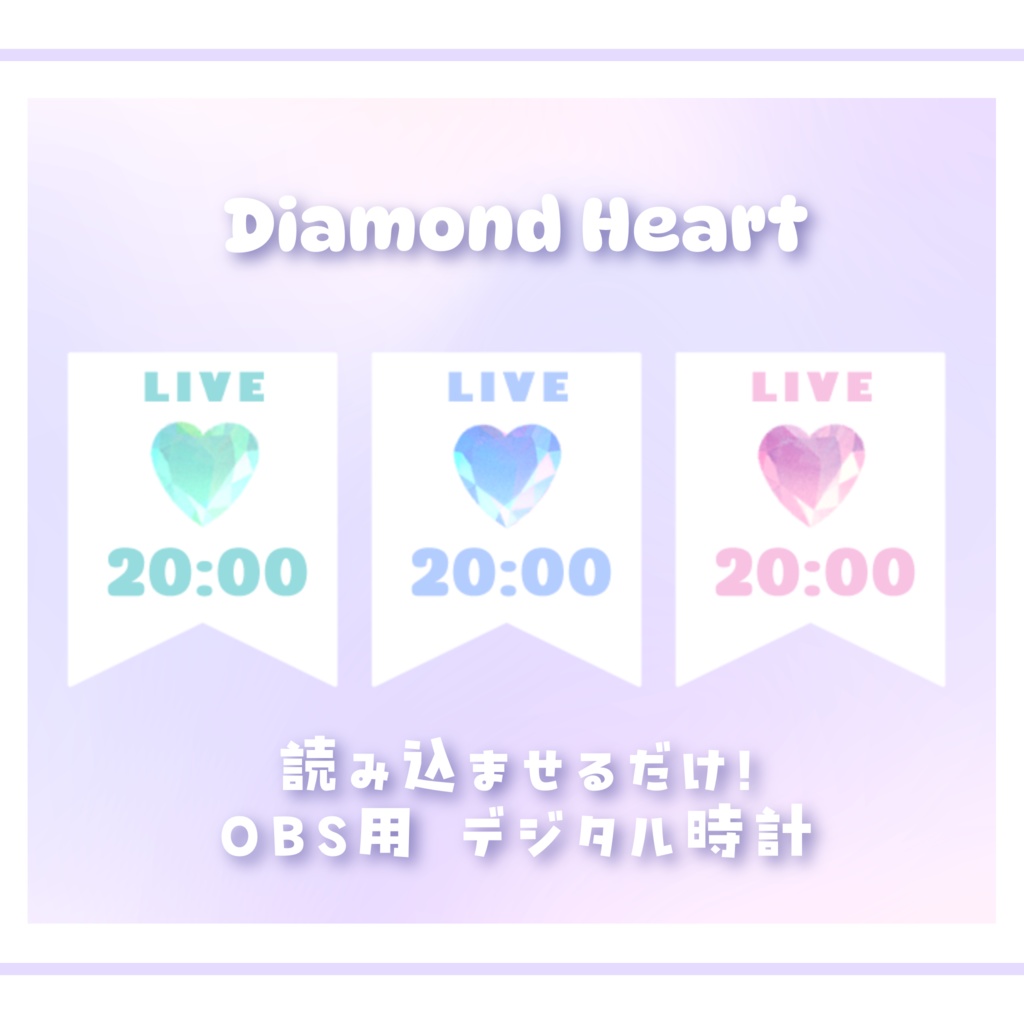 Diamond Heart

LIVE
20:00

LIVE
20:00

LIVE
20:00

読み込ませるだけ!
OBS用　デジタル時計